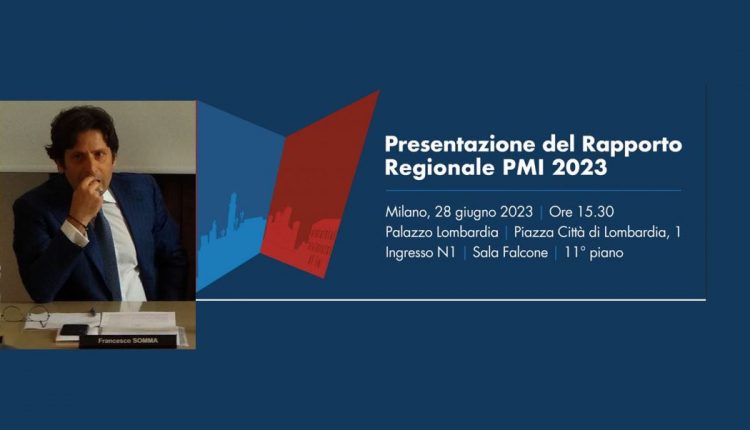 Francesco SOMMA

Presentazione del Rapporto Regionale PMI 2023

Milano, 28 giugno 2023 | Ore 15.30
Palazzo Lombardia | Piazza Città di Lombardia, 1
Ingresso N1 | Sala Falcone | 11° piano